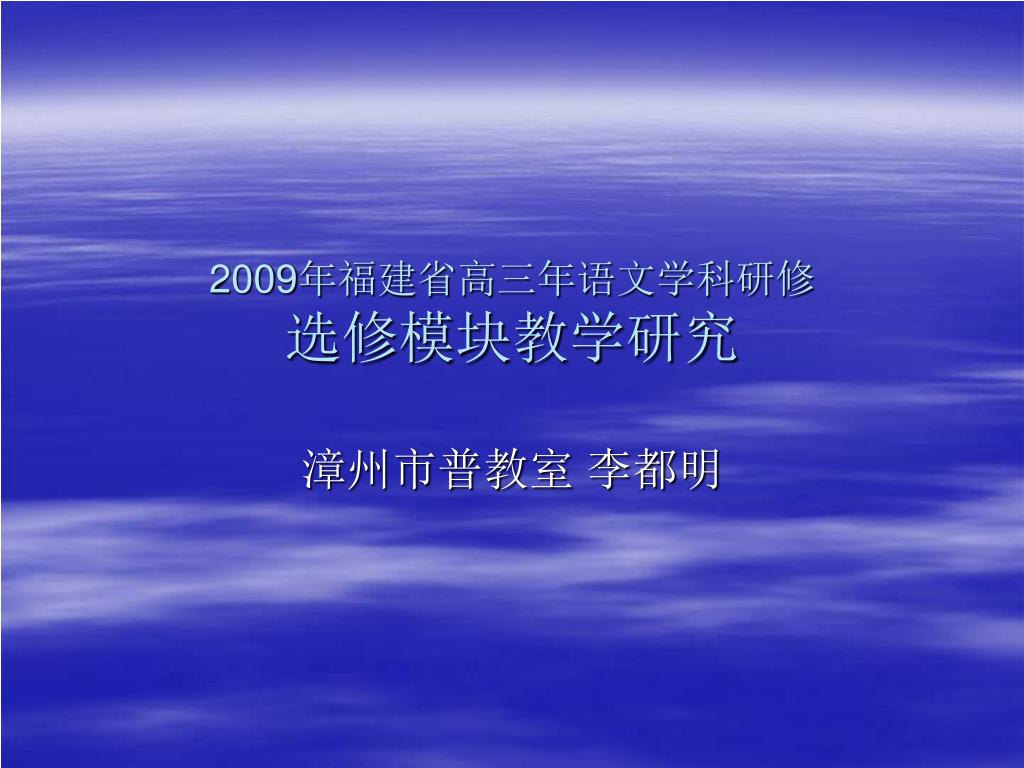 2009年福建省高三年语文学科研修
选修模块教学研究

漳州市普教室 李都明